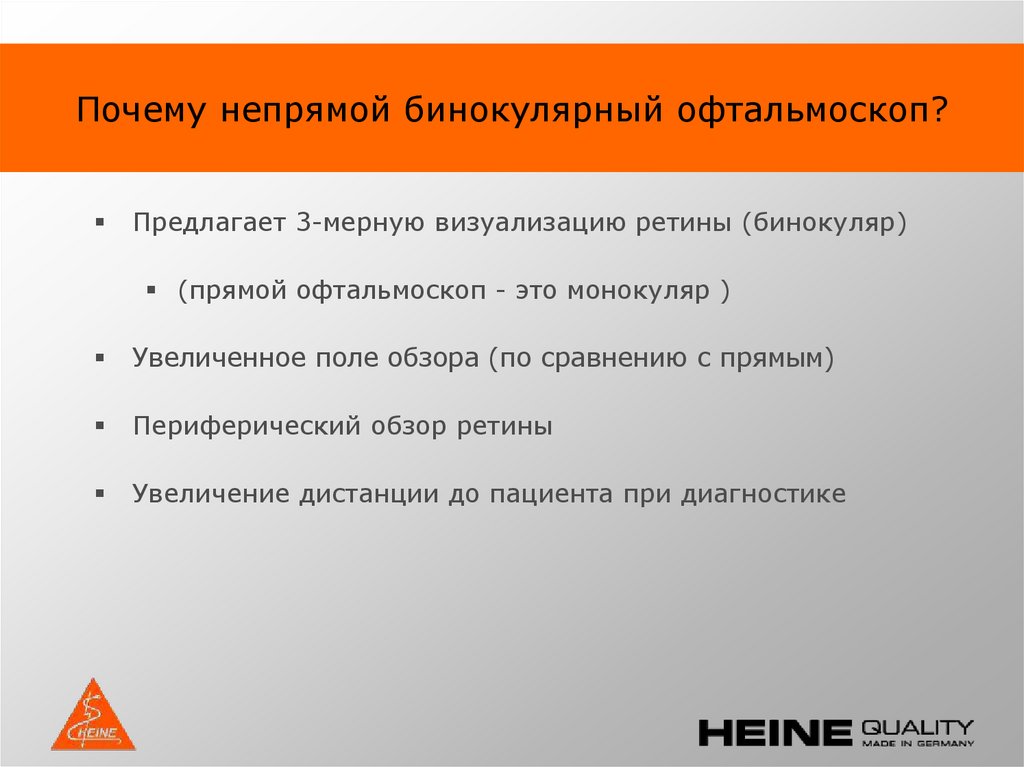 Почему непрямой бинокулярный офтальмоскоп?

▪ Предлагает 3-мерную визуализацию ретины (бинокуляр)

▪ (прямой офтальмоскоп - это монокуляр )

▪ Увеличенное поле обзора (по сравнению с прямым)

▪ Периферический обзор ретины

▪ Увеличение дистанции до пациента при диагностике

HEINE

HEINE QUALITY
MADE IN GERMANY